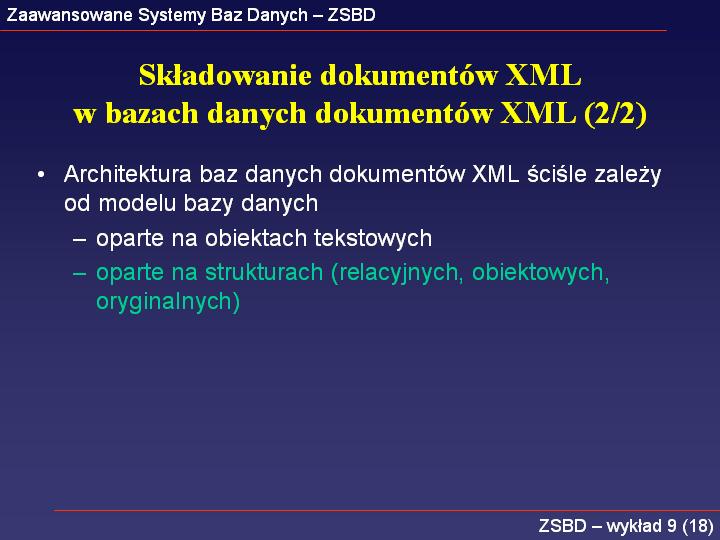 Zaawansowane Systemy Baz Danych – ZSBD

Składowanie dokumentów XML w bazach danych dokumentów XML (2/2)

• Architektura baz danych dokumentów XML ściśle zależy od modelu bazy danych
 – oparte na obiektach tekstowych
 – oparte na strukturach (relacyjnych, obiektowych, oryginalnych)

ZSBD – wykład 9 (18)